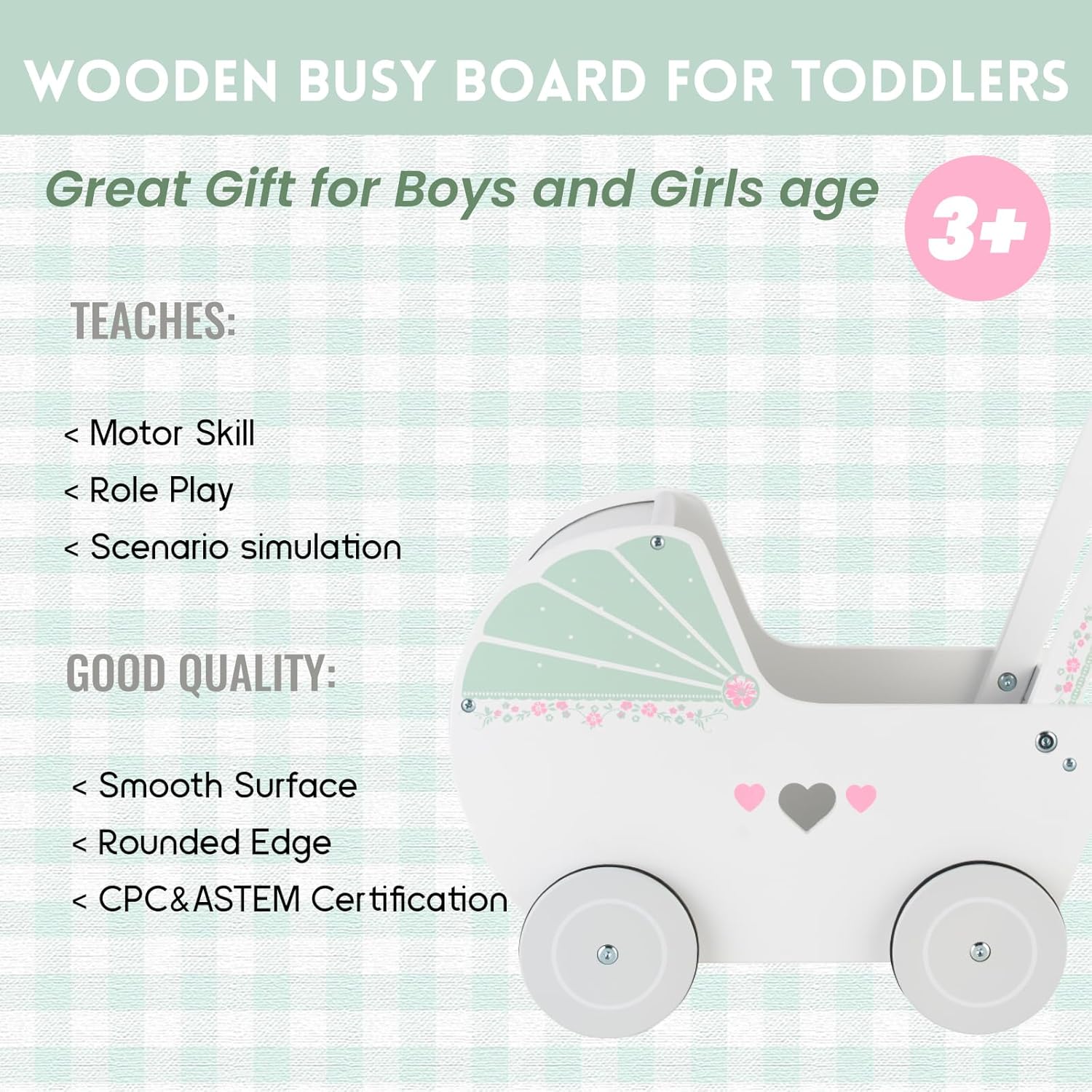 WOODEN BUSY BOARD FOR TODDLERS

Great Gift for Boys and Girls age

3+

TEACHES:

< Motor Skill
< Role Play
< Scenario simulation

GOOD QUALITY:

< Smooth Surface
< Rounded Edge
< CPC&ASTEM Certification